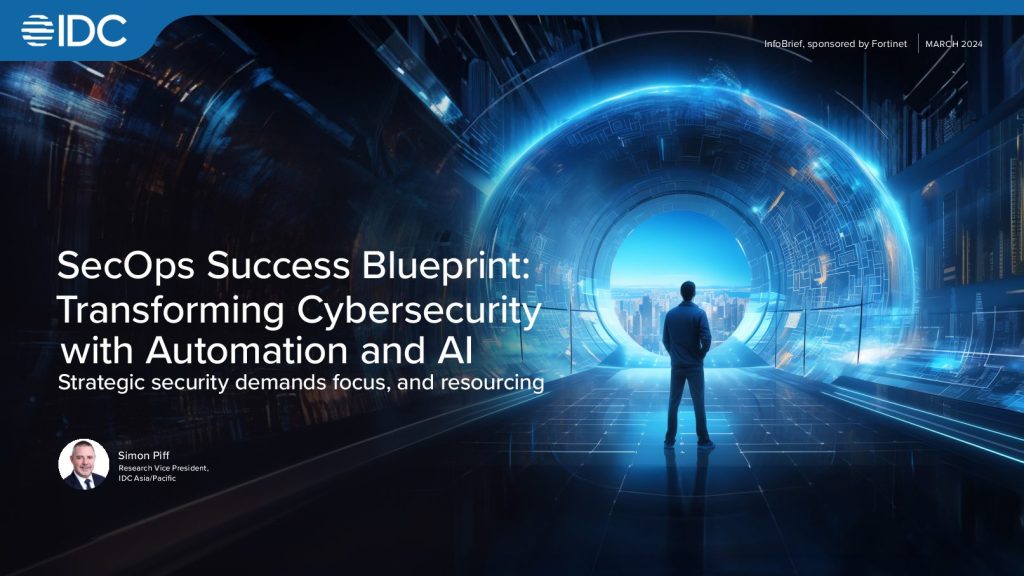 IDC

InfoBrief, sponsored by Fortinet | MARCH 2024

SecOps Success Blueprint: Transforming Cybersecurity with Automation and AI

Strategic security demands focus, and resourcing

Simon Piff
Research Vice President, IDC Asia/Pacific